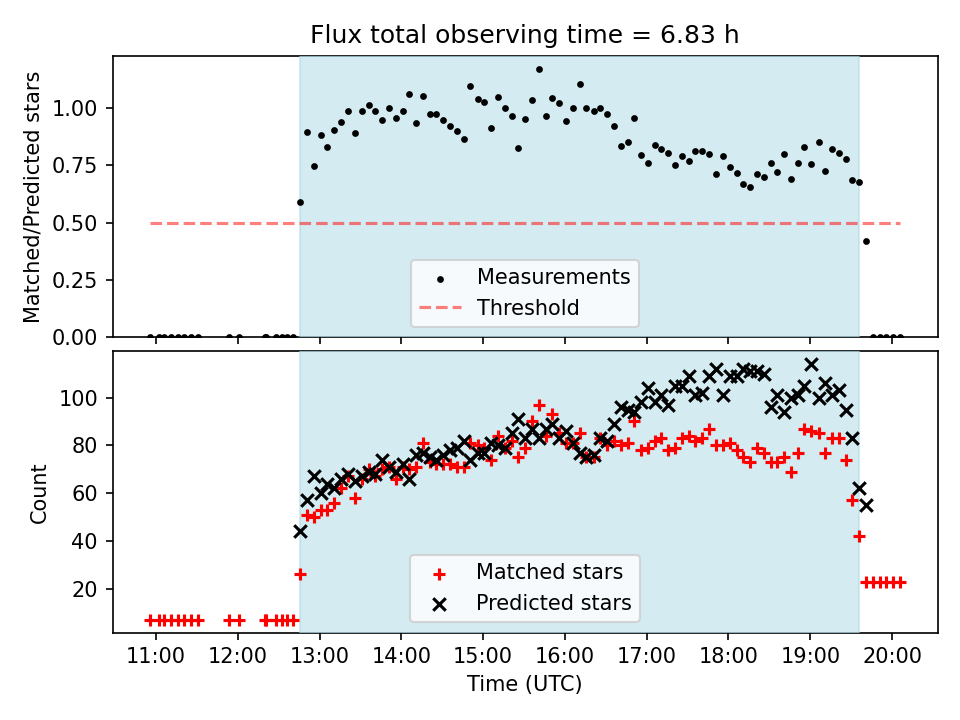 Flux total observing time = 6.83 h

Matched/Predicted stars

1.00
0.75
0.50
0.25
0.00

Measurements
Threshold

Count

100
80
60
40
20

Matched stars
Predicted stars

11:00 12:00 13:00 14:00 15:00 16:00 17:00 18:00 19:00 20:00

Time (UTC)